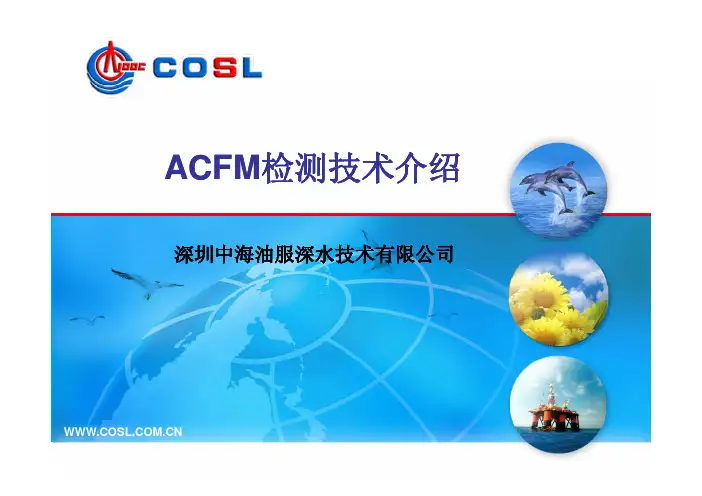 CNOOC COSL

ACFM检测技术介绍

深圳中海油服深水技术有限公司

WWW.COSL.COM.CN